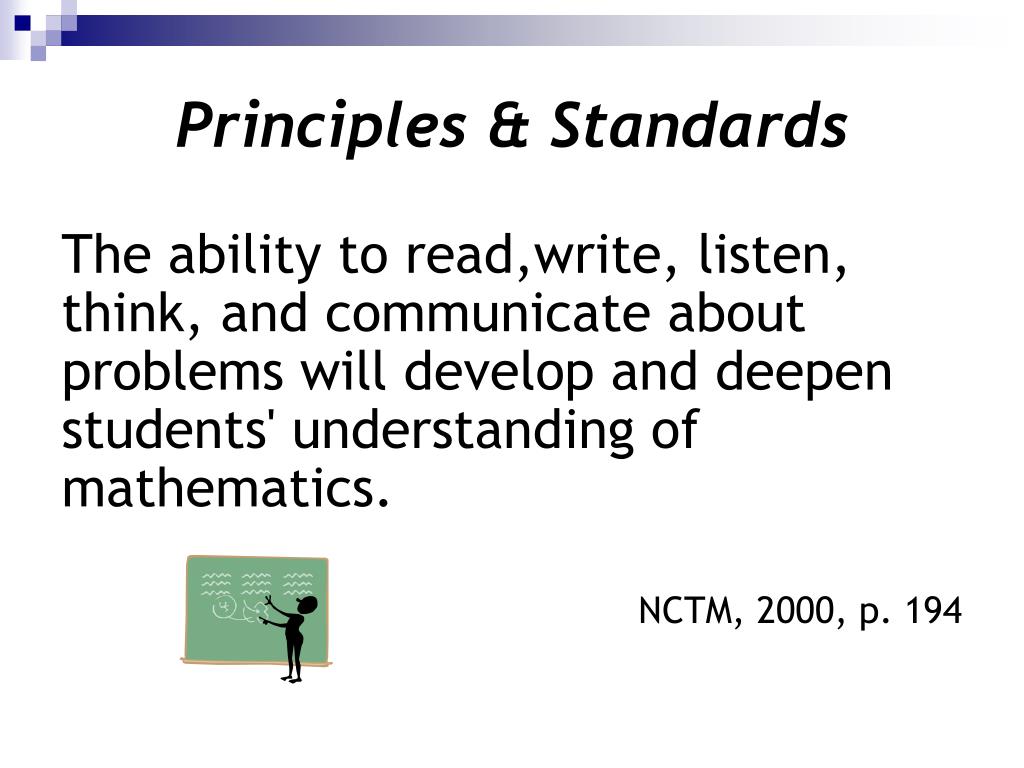 Principles & Standards

The ability to read,write, listen, think, and communicate about problems will develop and deepen students' understanding of mathematics.

NCTM, 2000, p. 194